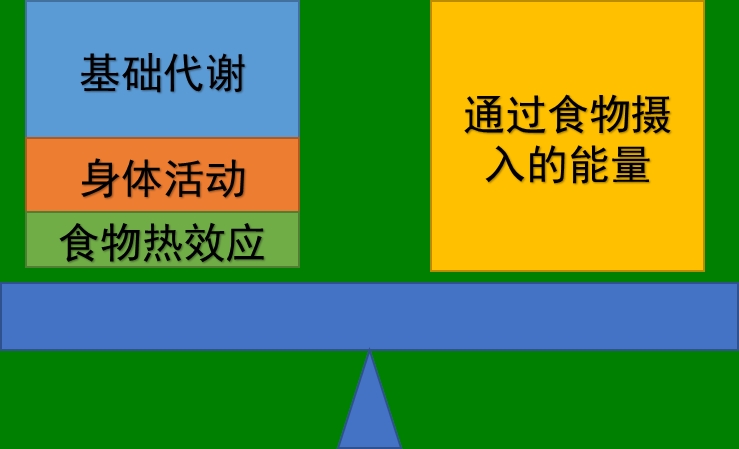 基础代谢

身体活动

食物热效应

通过食物摄入的能量